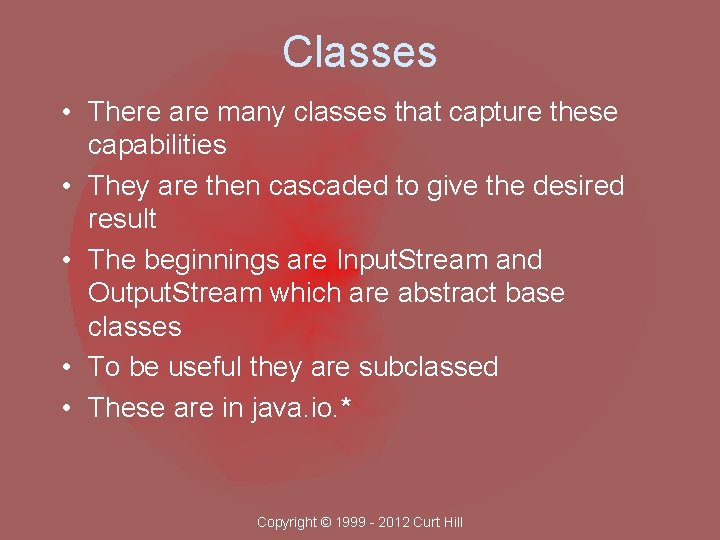 Classes

• There are many classes that capture these capabilities
• They are then cascaded to give the desired result
• The beginnings are InputStream and OutputStream which are abstract base classes
• To be useful they are subclassed
• These are in java.io.*

Copyright © 1999 - 2012 Curt Hill